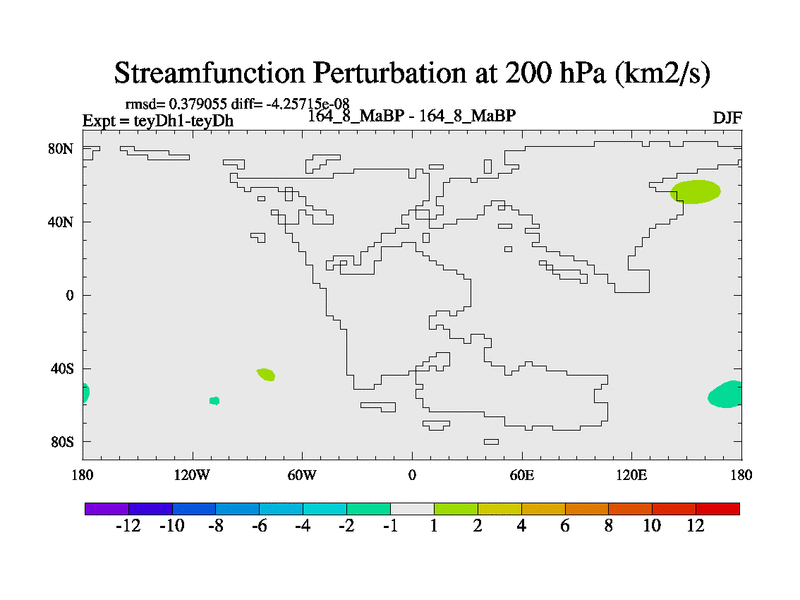 Streamfunction Perturbation at 200 hPa (km2/s)

rmsd= 0.379055 diff= -4.25715e-08
Expt = teyDh1-teyDh
164_8_MaBP - 164_8_MaBP
DJF

80N
40N
0
40S
80S

180
120W
60W
0
60E
120E
180

-12 -10 -8 -6 -4 -2 -1 1 2 4 6 8 10 12